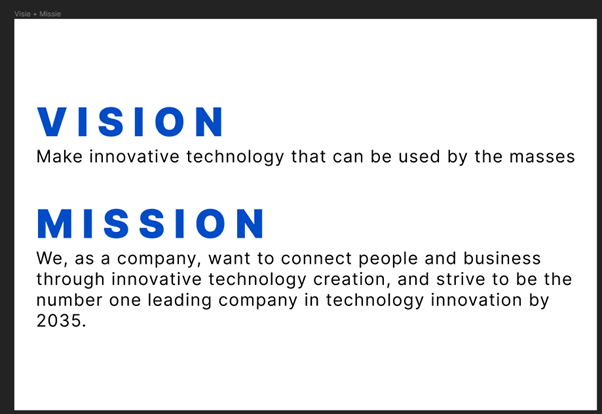 Visie + Missie

VISION
Make innovative technology that can be used by the masses

MISSION
We, as a company, want to connect people and business through innovative technology creation, and strive to be the number one leading company in technology innovation by 2035.